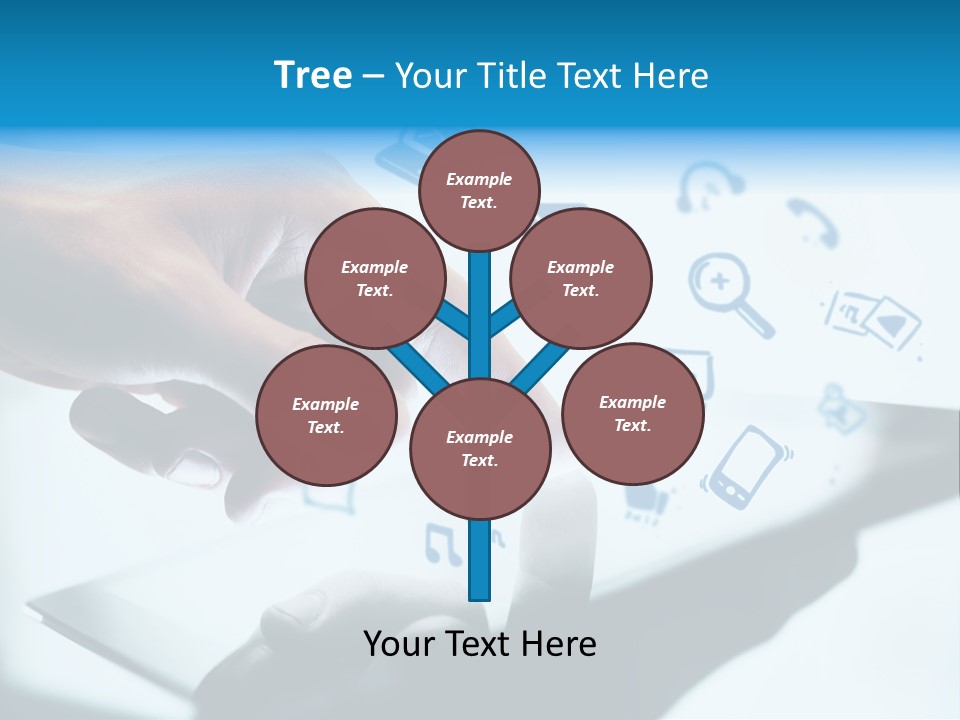 Tree – Your Title Text Here

Example Text.

Example Text.

Example Text.

Example Text.

Example Text.

Example Text.

Your Text Here